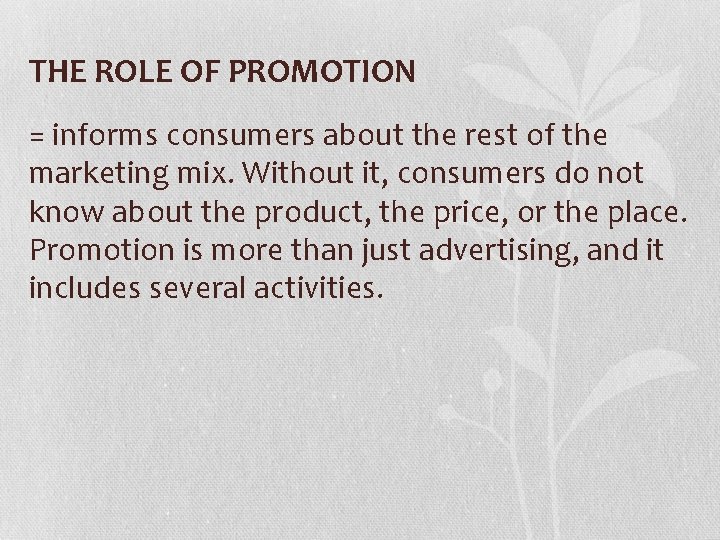 THE ROLE OF PROMOTION

= informs consumers about the rest of the marketing mix. Without it, consumers do not know about the product, the price, or the place. Promotion is more than just advertising, and it includes several activities.